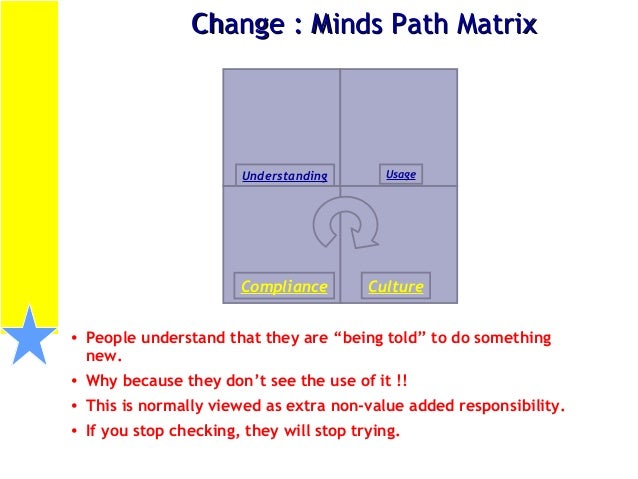 Change : Minds Path Matrix

Understanding

Usage

Compliance

Culture

• People understand that they are “being told” to do something new.
• Why because they don’t see the use of it !!
• This is normally viewed as extra non-value added responsibility.
• If you stop checking, they will stop trying.